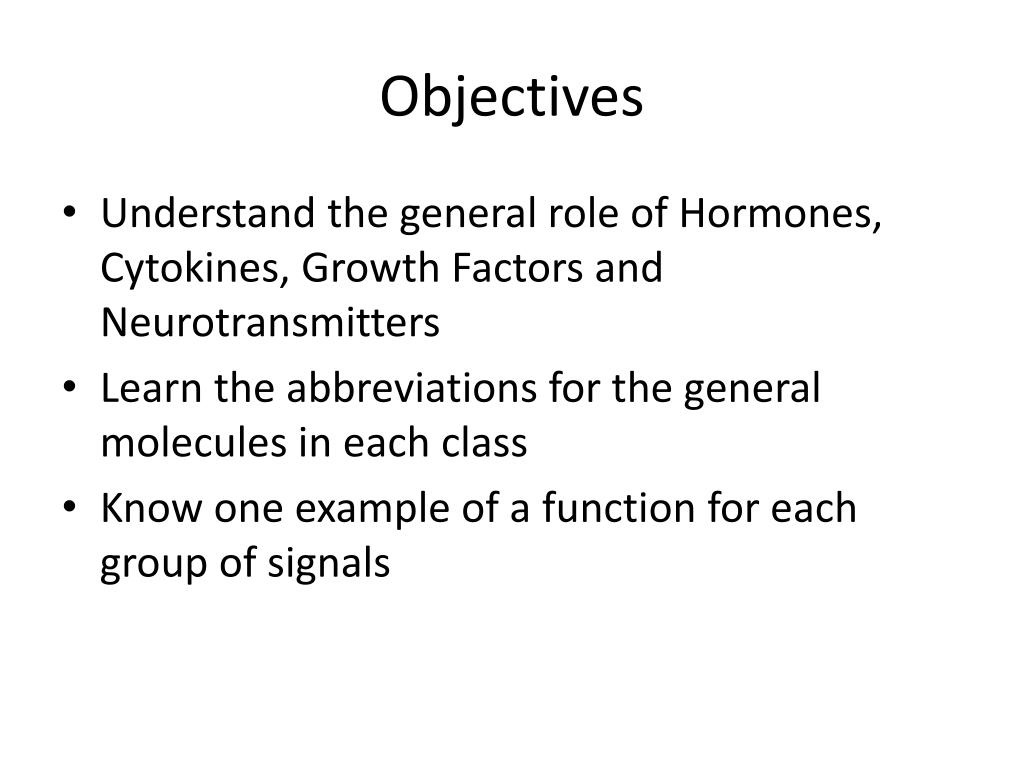 Objectives

• Understand the general role of Hormones, Cytokines, Growth Factors and Neurotransmitters
• Learn the abbreviations for the general molecules in each class
• Know one example of a function for each group of signals